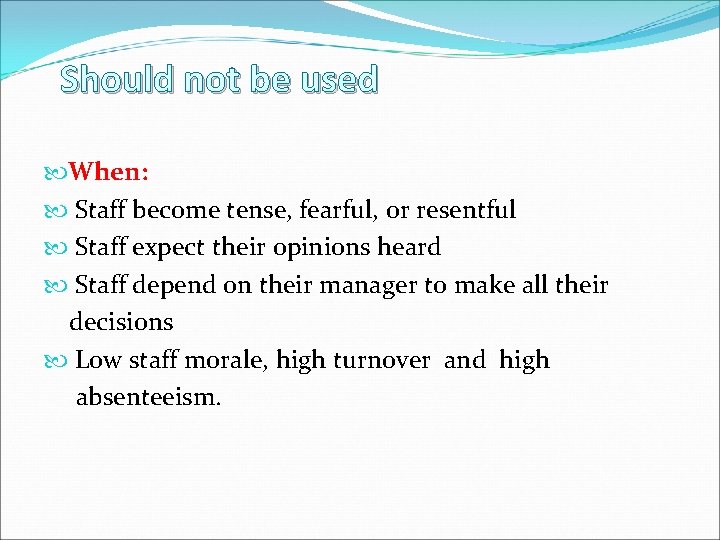 Should not be used

When:

Staff become tense, fearful, or resentful

Staff expect their opinions heard

Staff depend on their manager to make all their decisions

Low staff morale, high turnover and high absenteeism.